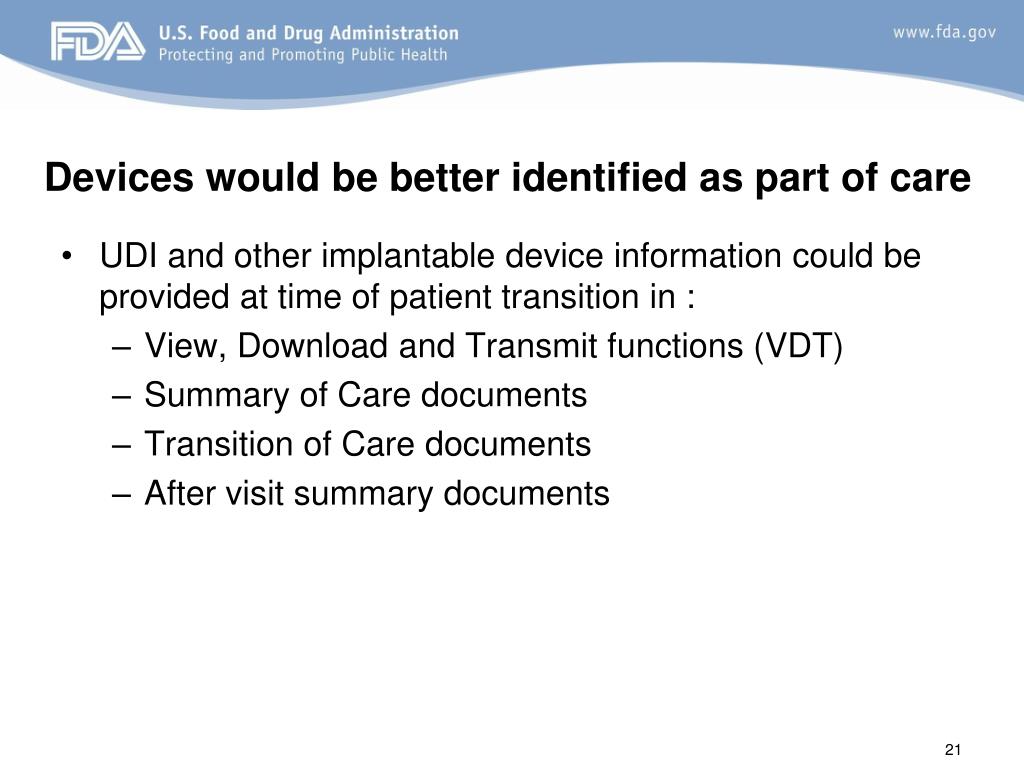 FDA U.S. Food and Drug Administration
Protecting and Promoting Public Health

www.fda.gov

Devices would be better identified as part of care

• UDI and other implantable device information could be provided at time of patient transition in :
– View, Download and Transmit functions (VDT)
– Summary of Care documents
– Transition of Care documents
– After visit summary documents

21